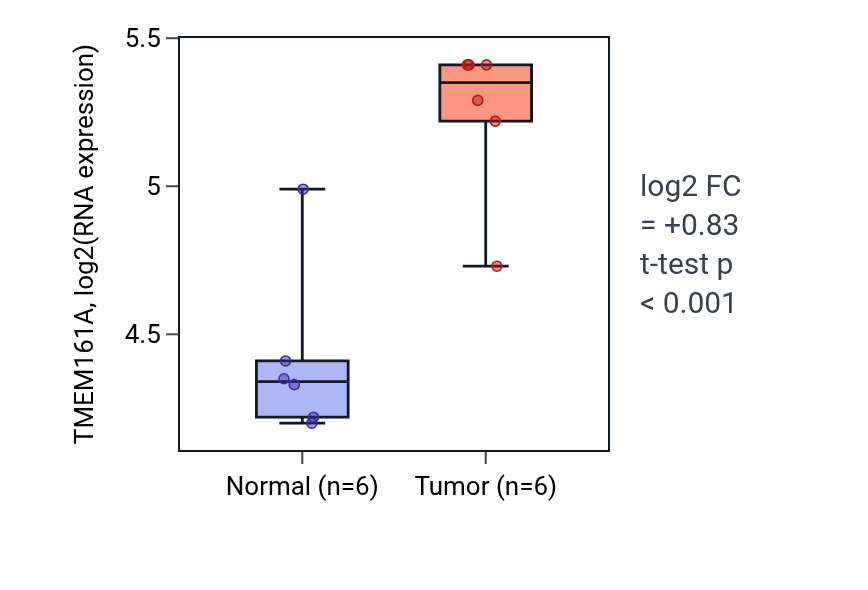 TMEM161A, log2(RNA expression)

5.5
5
4.5

Normal (n=6)
Tumor (n=6)

log2 FC
= +0.83
t-test p
< 0.001